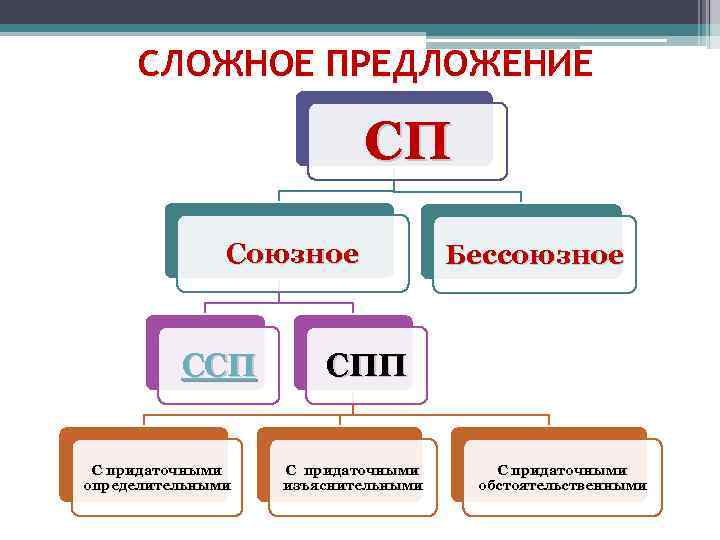 СЛОЖНОЕ ПРЕДЛОЖЕНИЕ

СП

Союзное

Бессоюзное

ССП

СПП

С придаточными определительными

С придаточными изъяснительными

С придаточными обстоятельственными